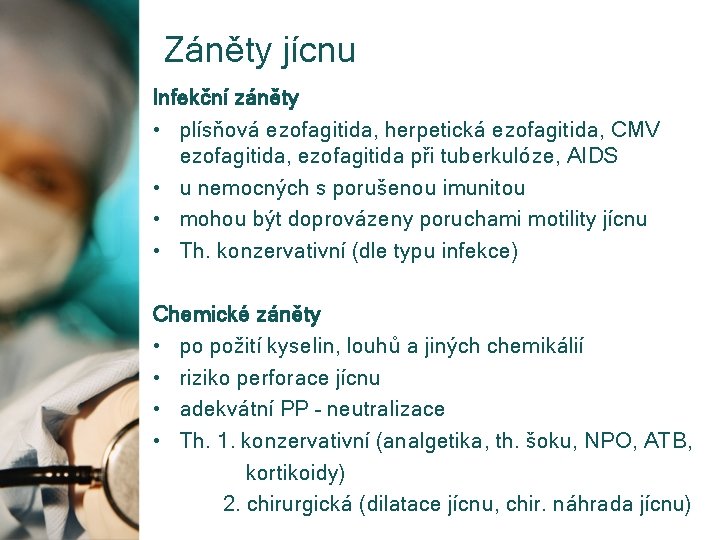 Záněty jícnu

Infekční záněty

• plísňová ezofagitida, herpetická ezofagitida, CMV ezofagitida, ezofagitida při tuberkulóze, AIDS
• u nemocných s porušenou imunitou
• mohou být doprovázeny poruchami motility jícnu
• Th. konzervativní (dle typu infekce)

Chemické záněty

• po požití kyselin, louhů a jiných chemikálií
• riziko perforace jícnu
• adekvátní PP - neutralizace
• Th. 1. konzervativní (analgetika, th. šoku, NPO, ATB, kortikoidy)
2. chirurgická (dilatace jícnu, chir. náhrada jícnu)